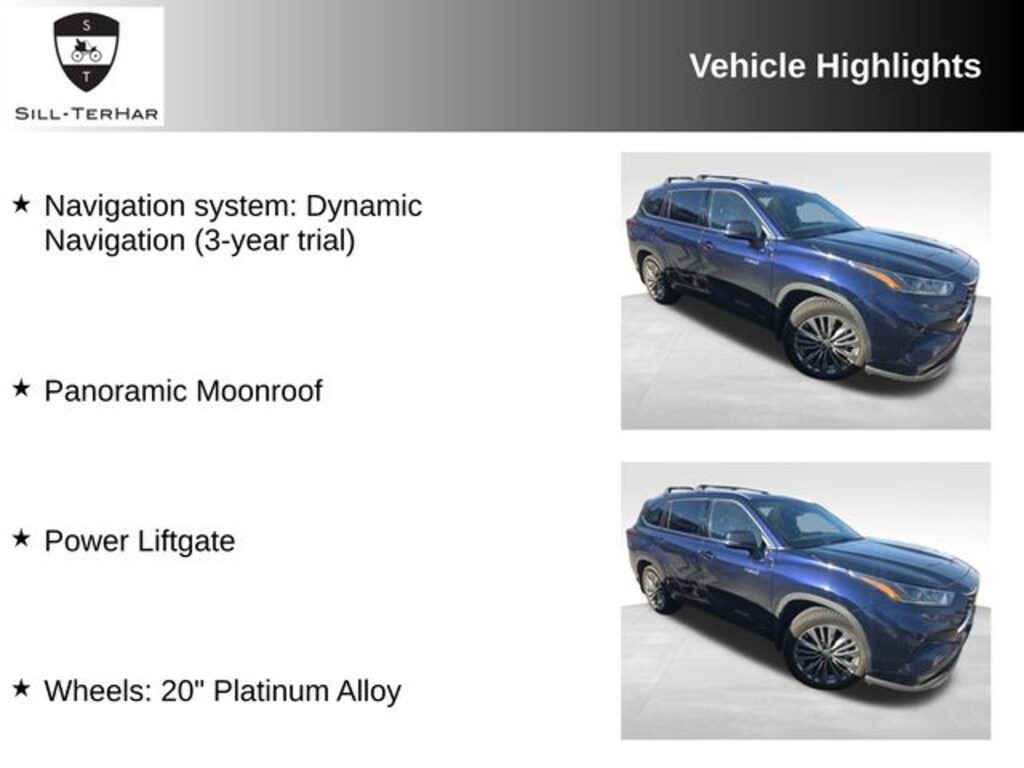 S
T
SILL-TERHAR

Vehicle Highlights

★ Navigation system: Dynamic Navigation (3-year trial)

★ Panoramic Moonroof

★ Power Liftgate

★ Wheels: 20" Platinum Alloy